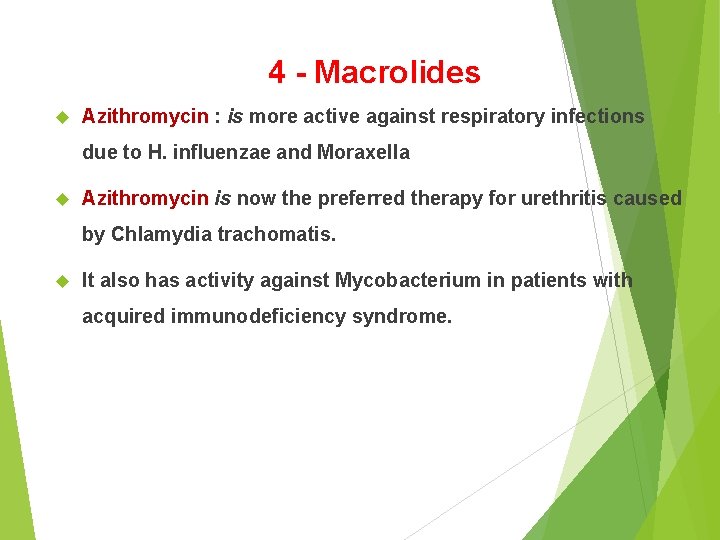 4 - Macrolides

Azithromycin : is more active against respiratory infections due to H. influenzae and Moraxella

Azithromycin is now the preferred therapy for urethritis caused by Chlamydia trachomatis.

It also has activity against Mycobacterium in patients with acquired immunodeficiency syndrome.